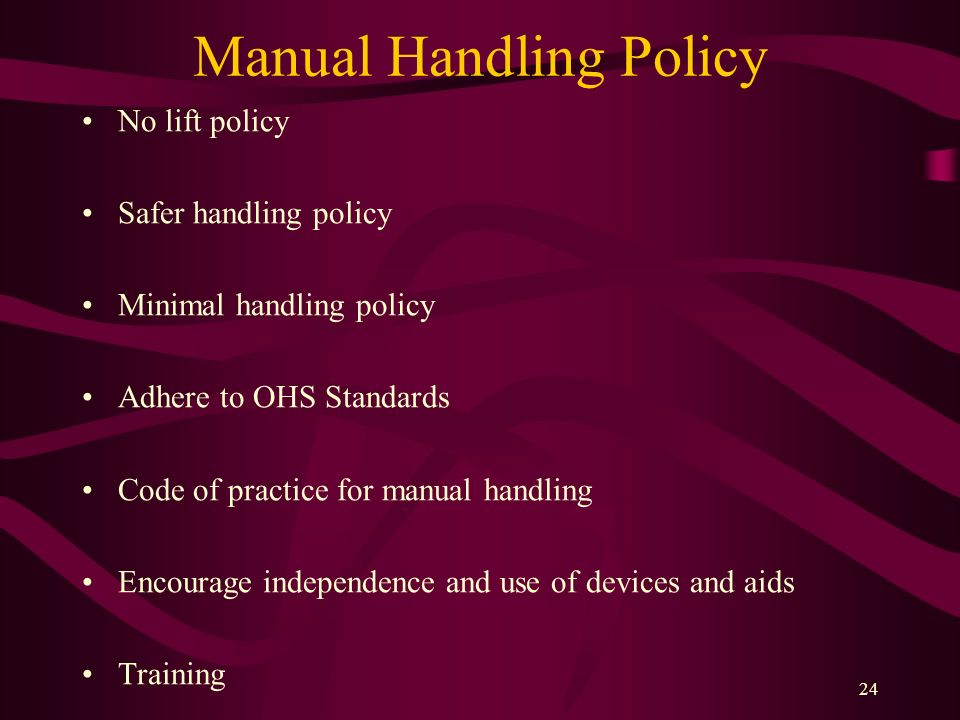 Manual Handling Policy

• No lift policy

• Safer handling policy

• Minimal handling policy

• Adhere to OHS Standards

• Code of practice for manual handling

• Encourage independence and use of devices and aids

• Training

24